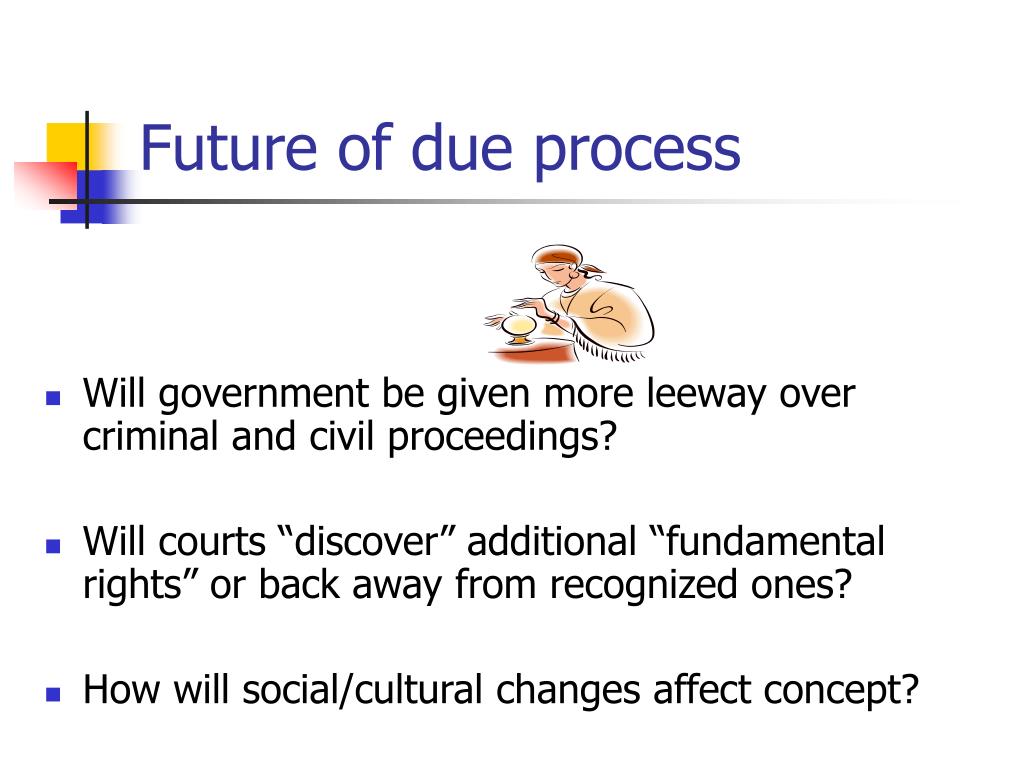 Future of due process

- Will government be given more leeway over criminal and civil proceedings?
- Will courts “discover” additional “fundamental rights” or back away from recognized ones?
- How will social/cultural changes affect concept?